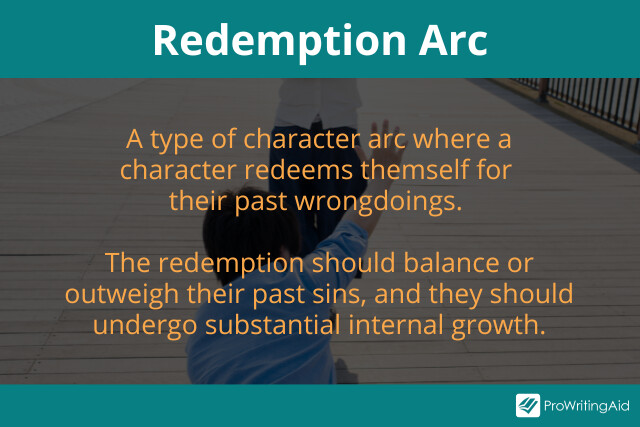 Redemption Arc

A type of character arc where a character redeems themself for their past wrongdoings.

The redemption should balance or outweigh their past sins, and they should undergo substantial internal growth.

ProWritingAid